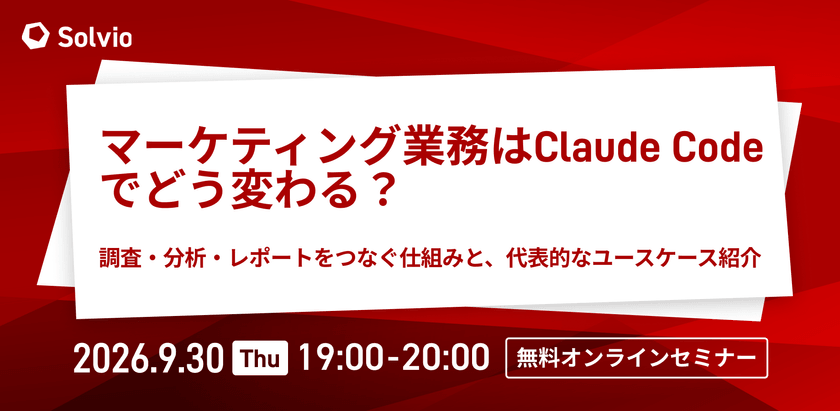 Solvio

マーケティング業務はClaude Codeでどう変わる？

調査・分析・レポートをつなぐ仕組みと、代表的なユースケース紹介

2026.9.30 Thu 19:00-20:00 無料オンラインセミナー